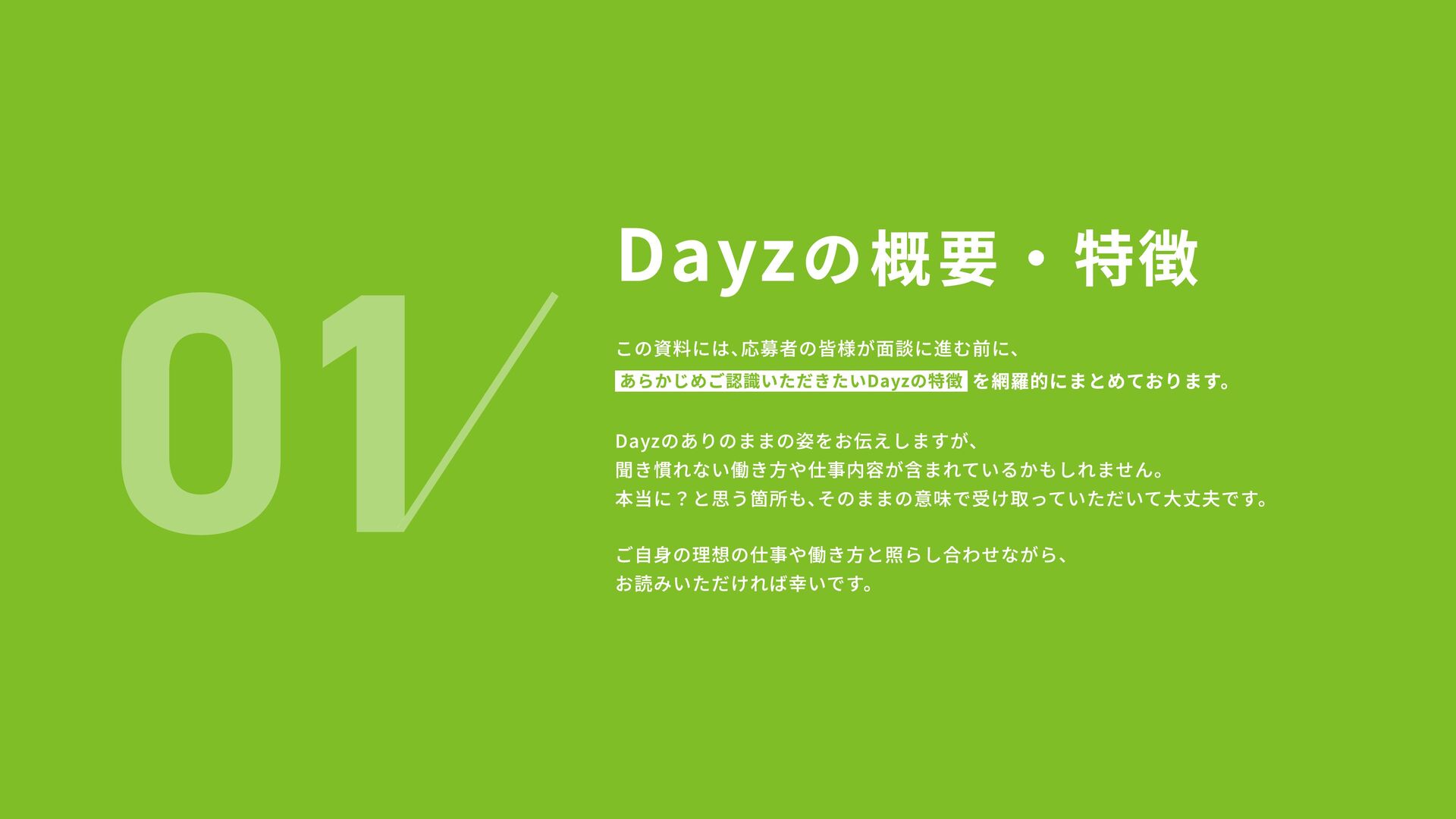 01

Dayzの概要・特徴

この資料には、応募者の皆様が面談に進む前に、
あらかじめご認識いただきたいDayzの特徴 を網羅的にまとめております。

Dayzのありのままの姿をお伝えしますが、
聞き慣れない働き方や仕事内容が含まれているかもしれません。
本当に？と思う箇所も、そのままの意味で受け取っていただいて大丈夫です。

ご自身の理想の仕事や働き方と照らし合わせながら、
お読みいただければ幸いです。